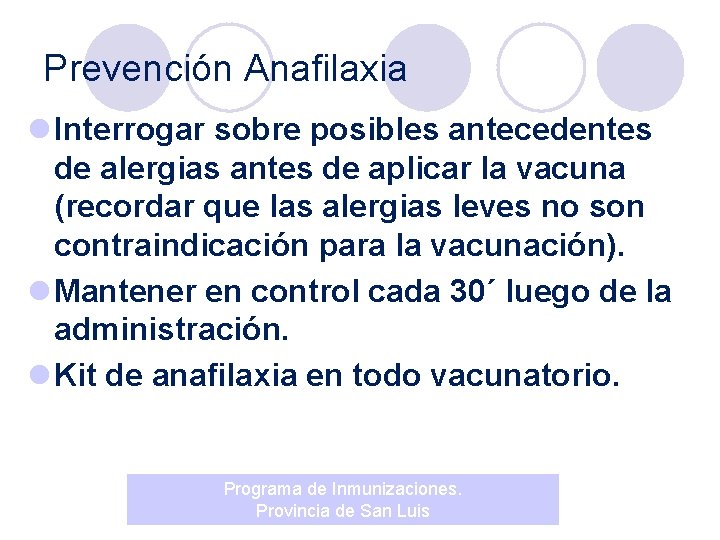 Prevención Anafilaxia

Interrogar sobre posibles antecedentes de alergias antes de aplicar la vacuna (recordar que las alergias leves no son contraindicación para la vacunación).

Mantener en control cada 30´ luego de la administración.

Kit de anafilaxia en todo vacunatorio.

Programa de Inmunizaciones.
Provincia de San Luis